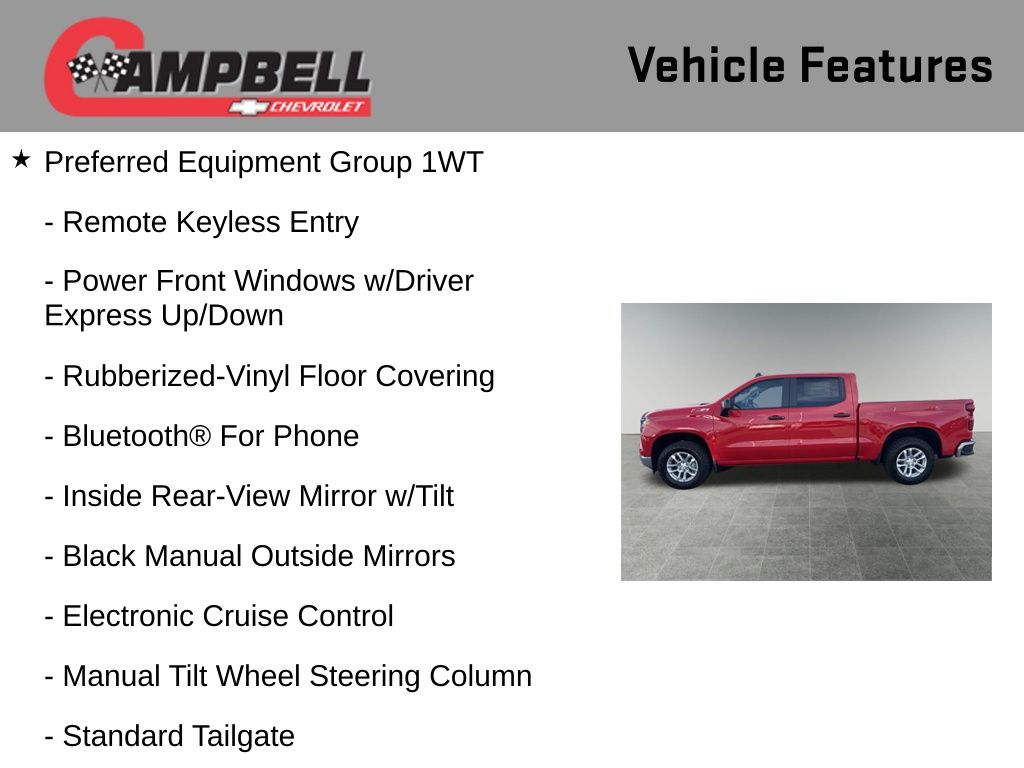 CAMPBELL
CHEVROLET

Vehicle Features

★ Preferred Equipment Group 1WT

- Remote Keyless Entry

- Power Front Windows w/Driver Express Up/Down

- Rubberized-Vinyl Floor Covering

- Bluetooth® For Phone

- Inside Rear-View Mirror w/Tilt

- Black Manual Outside Mirrors

- Electronic Cruise Control

- Manual Tilt Wheel Steering Column

- Standard Tailgate